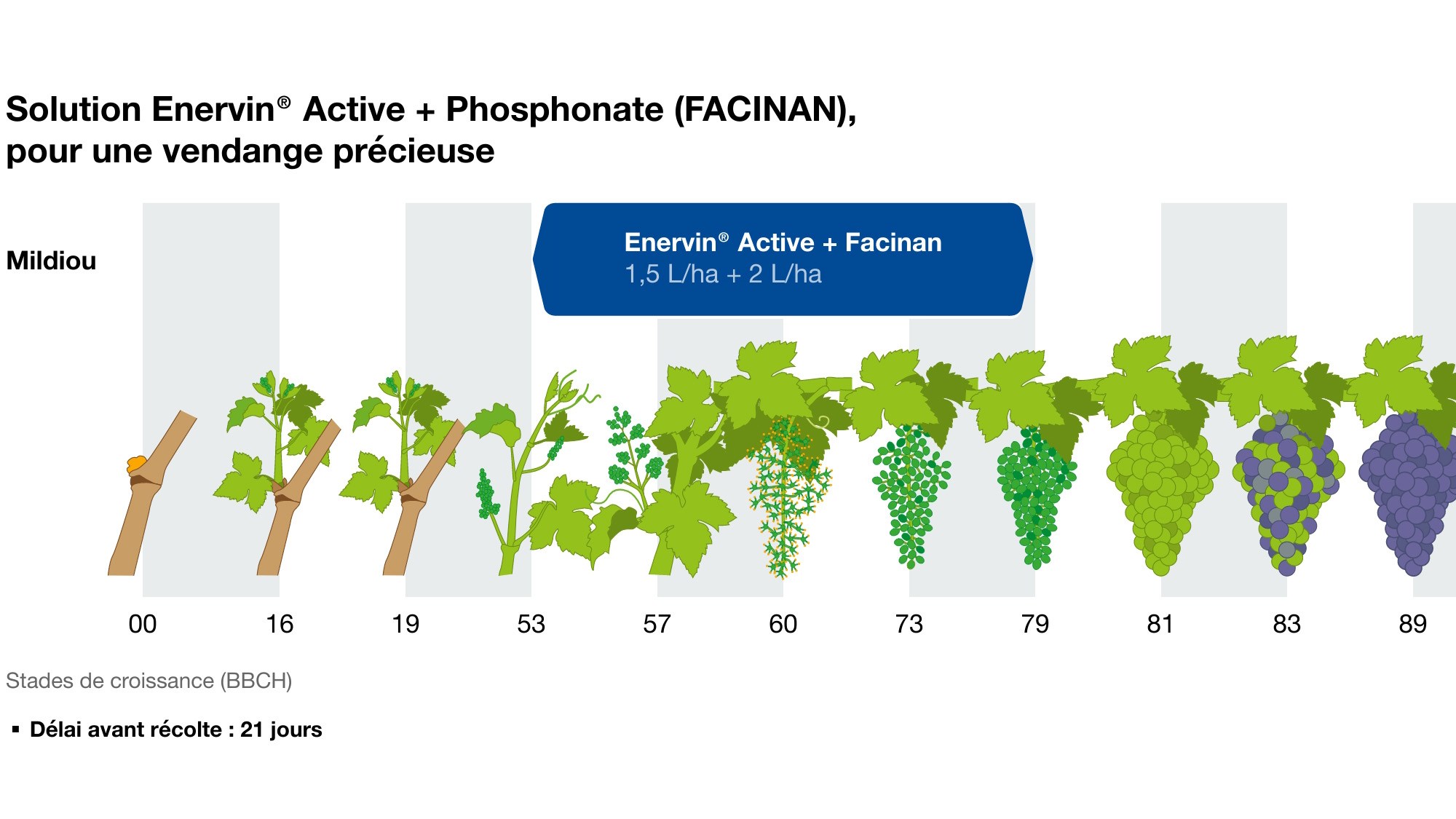 Solution Enervin® Active + Phosphonate (FACINAN), pour une vendange précieuse

Mildiou

Enervin® Active + Facinan
1,5 L/ha + 2 L/ha

00 16 19 53 57 60 73 79 81 83 89

Stades de croissance (BBCH)

▪ Délai avant récolte : 21 jours